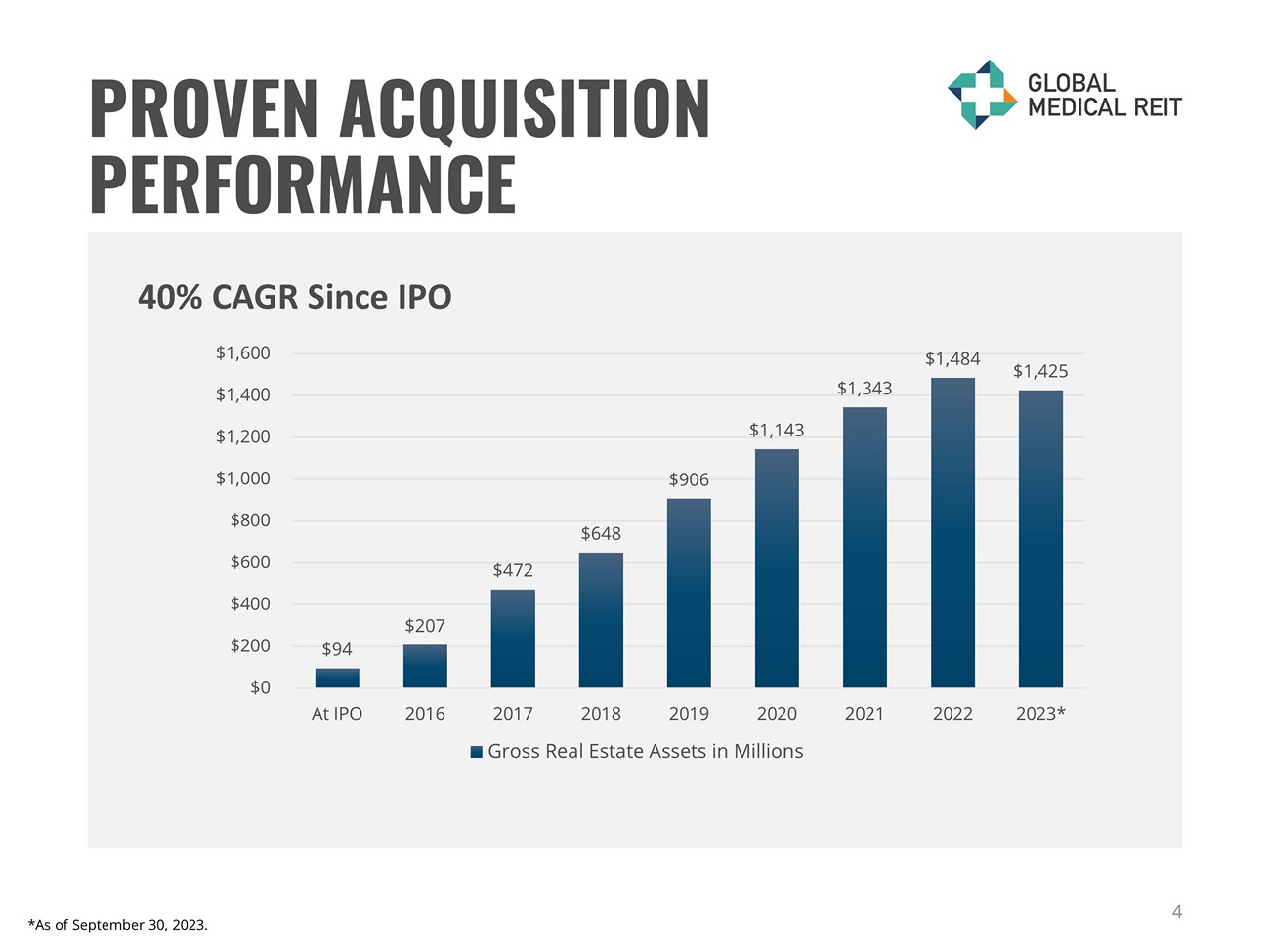 PROVEN ACQUISITION PERFORMANCE

GLOBAL MEDICAL REIT

40% CAGR Since IPO

$1,600
$1,400
$1,200
$1,000
$800
$600
$400
$200
$0

$94
$207
$472
$648
$906
$1,143
$1,343
$1,484
$1,425

At IPO
2016
2017
2018
2019
2020
2021
2022
2023*

Gross Real Estate Assets in Millions

*As of September 30, 2023.

4